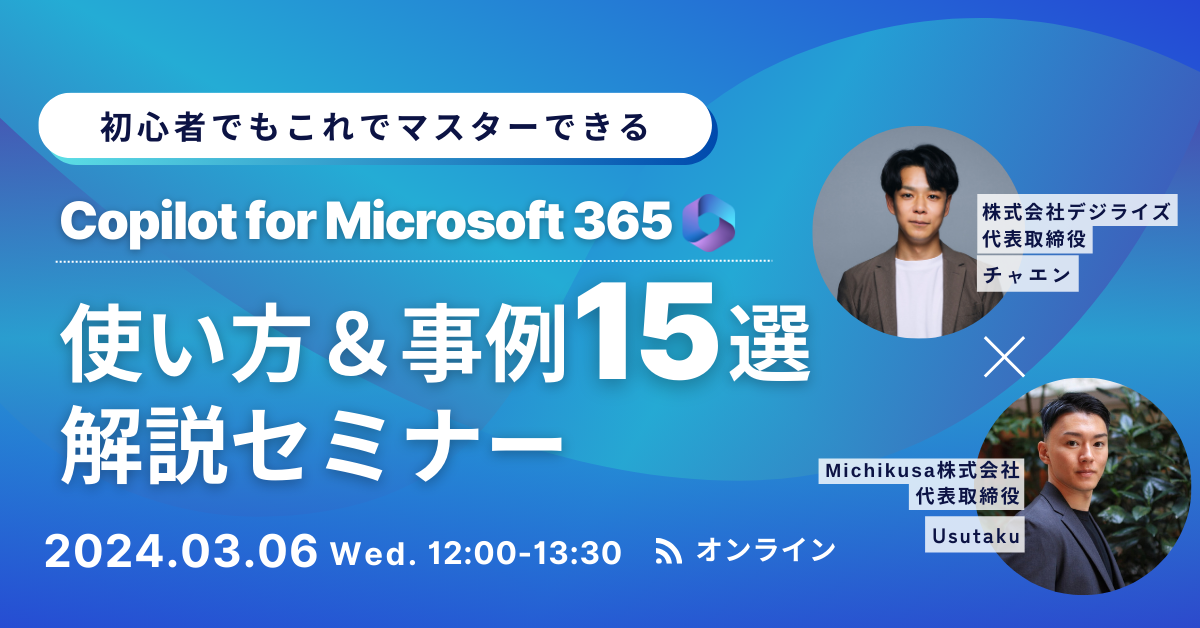 初心者でもこれでマスターできる

Copilot for Microsoft 365

使い方＆事例15選
解説セミナー

2024.03.06 Wed. 12:00-13:30 オンライン

株式会社デジライズ
代表取締役
チャエン

×

Michikusa株式会社
代表取締役
Usutaku